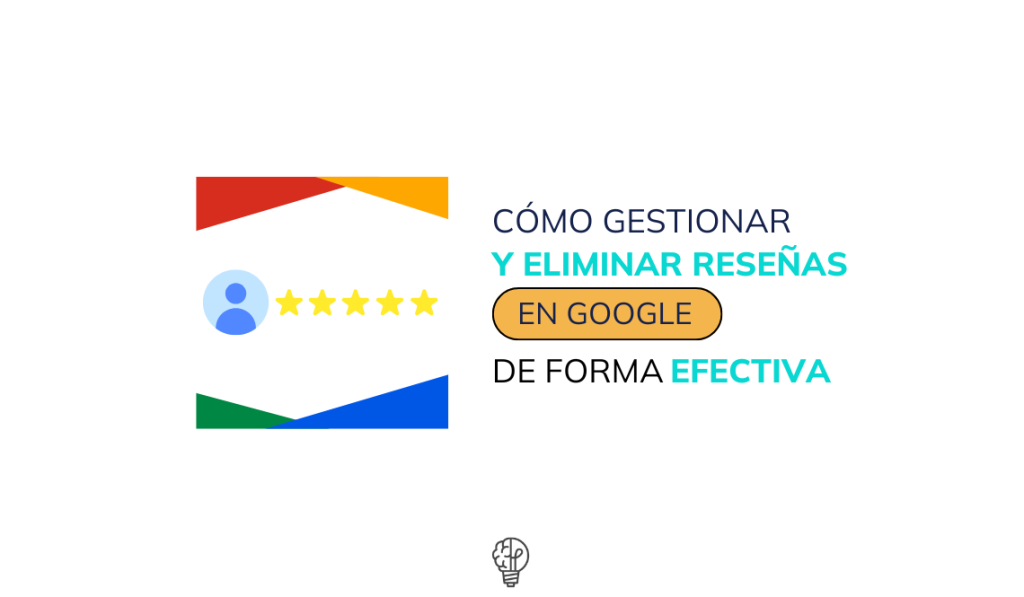 CÓMO GESTIONAR
Y ELIMINAR RESEÑAS
EN GOOGLE
DE FORMA EFECTIVA